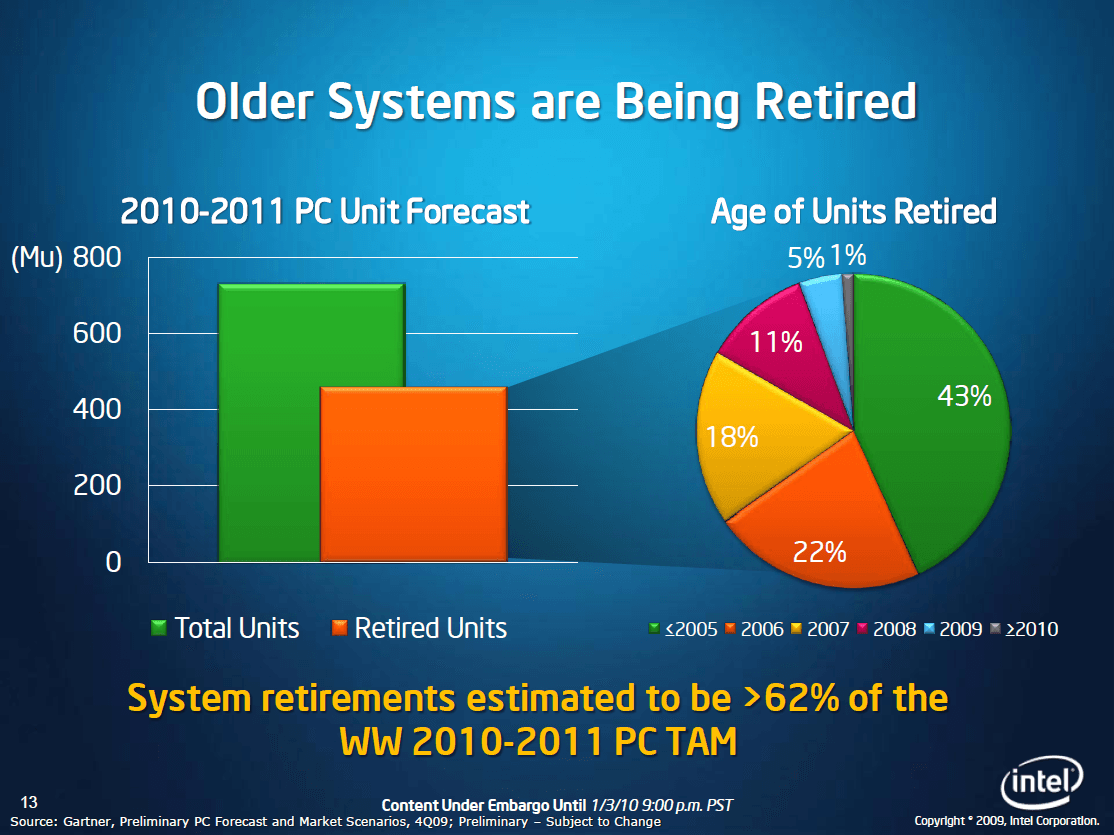 Older Systems are Being Retired

2010-2011 PC Unit Forecast

(Mu) 800

600

400

200

0

Total Units Retired Units

Age of Units Retired

5% 1%

11%

43%

18%

22%

≤2005 2006 2007 2008 2009 ≥2010

System retirements estimated to be >62% of the WW 2010-2011 PC TAM

13

Content Under Embargo Until 1/3/10 9:00 p.m. PST

Source: Gartner, Preliminary PC Forecast and Market Scenarios, 4Q09; Preliminary – Subject to Change

intel

Copyright © 2009, Intel Corporation.